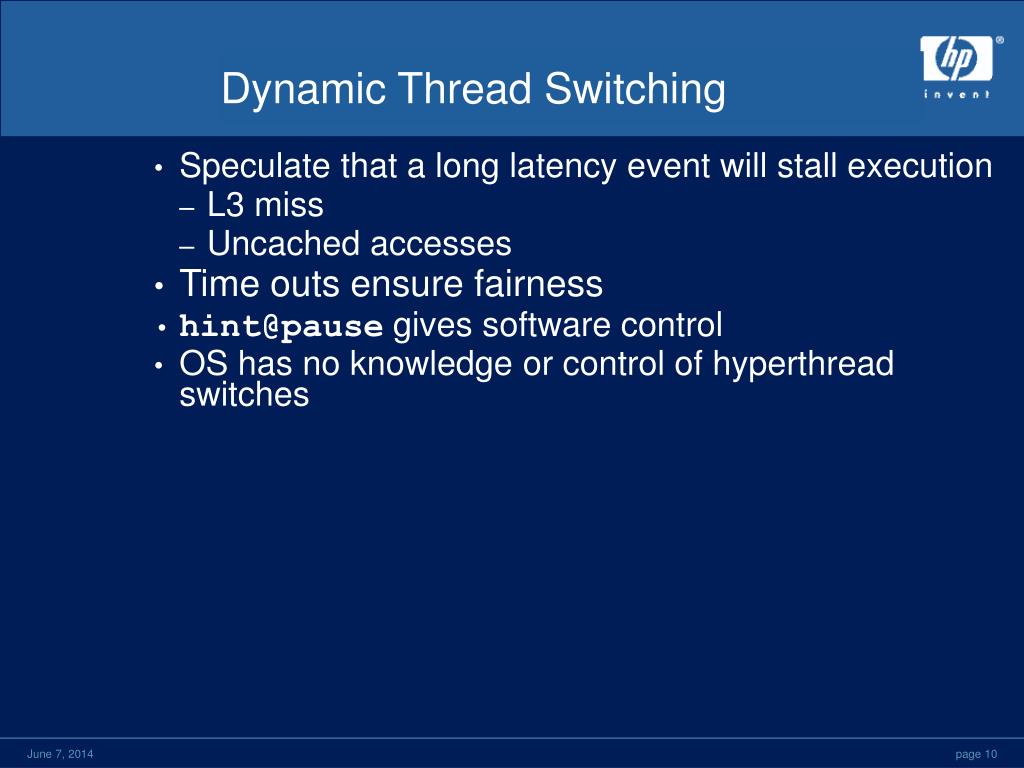 Dynamic Thread Switching

hp
invent

• Speculate that a long latency event will stall execution
– L3 miss
– Uncached accesses
• Time outs ensure fairness
• hint@pause gives software control
• OS has no knowledge or control of hyperthread switches

June 7, 2014

page 10